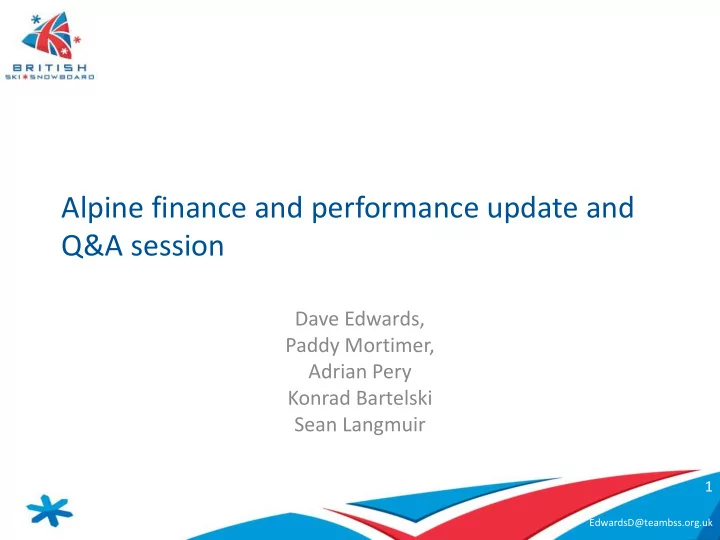 BRITISH
SKI SNOWBOARD

Alpine finance and performance update and Q&A session

Dave Edwards,
Paddy Mortimer,
Adrian Pery
Konrad Bartelski
Sean Langmuir

1

EdwardsD@teambss.org.uk